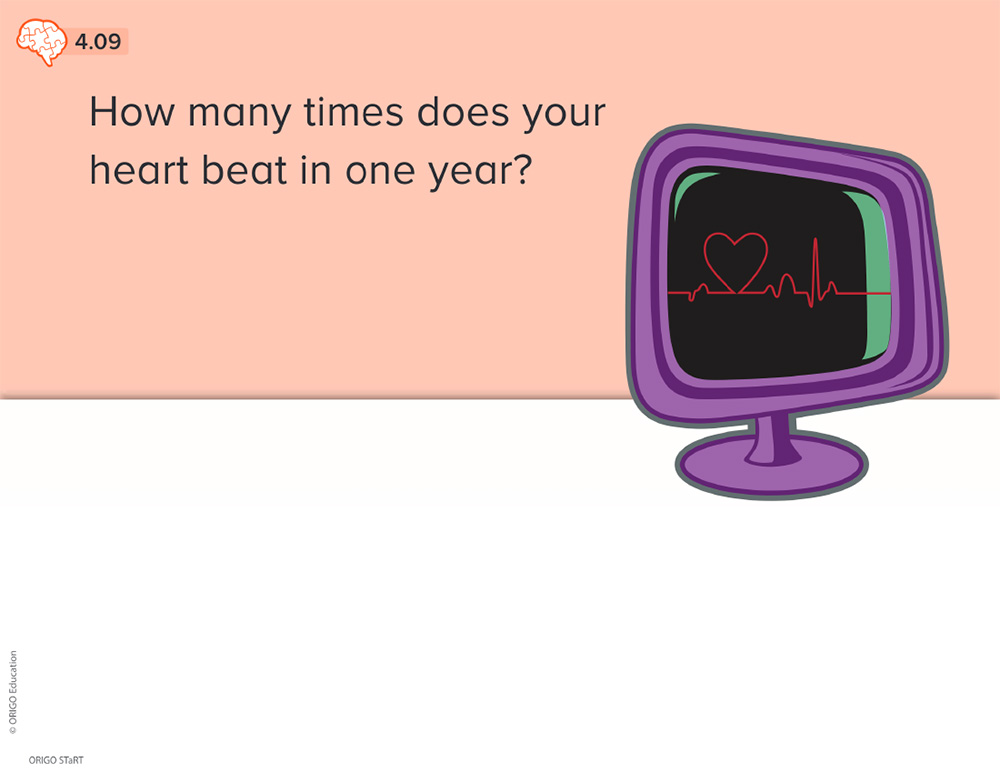 4.09

How many times does your heart beat in one year?

© ORIGO Education

ORIGO STaRT